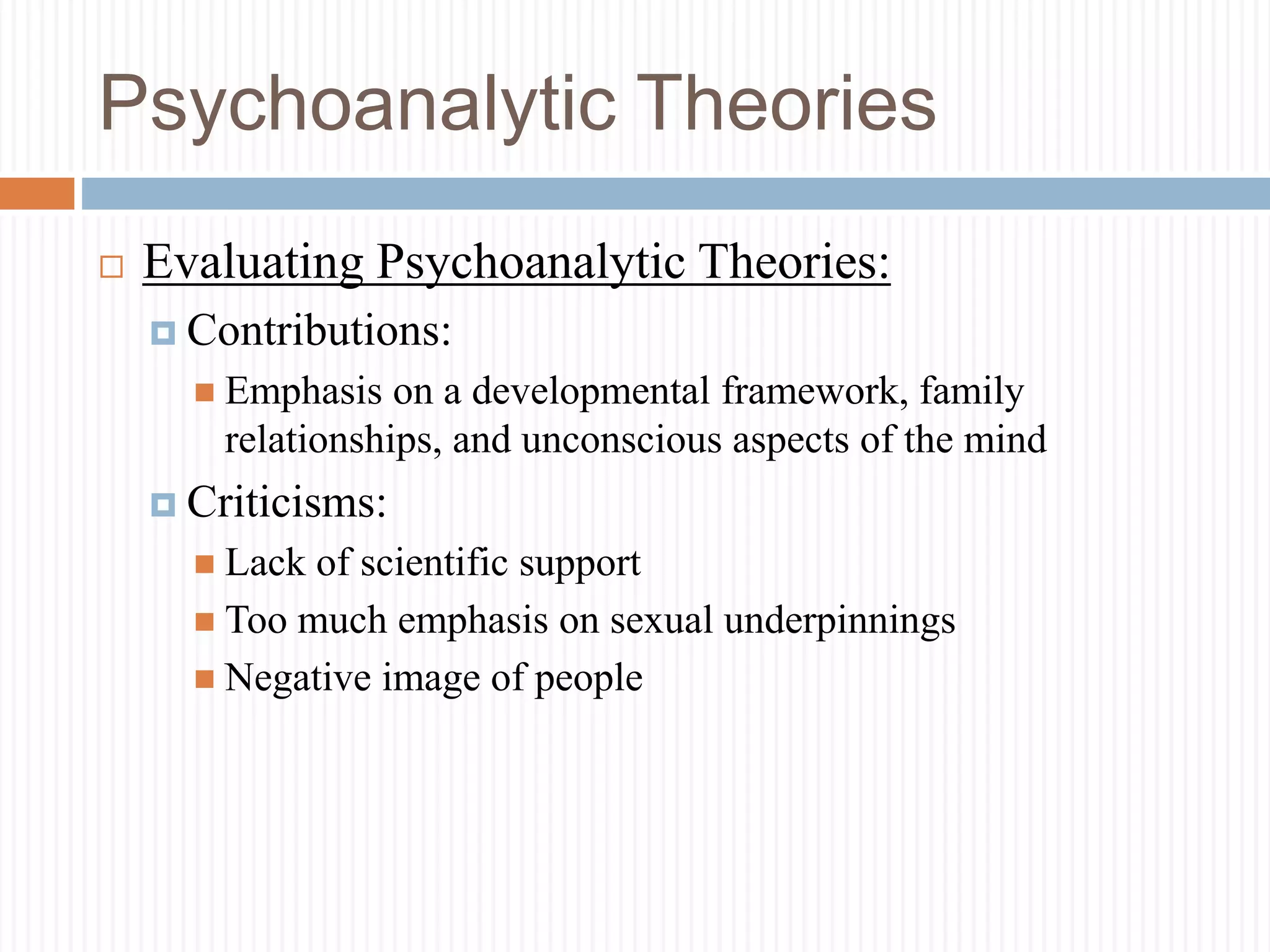 Psychoanalytic Theories

Evaluating Psychoanalytic Theories:

Contributions:

Emphasis on a developmental framework, family relationships, and unconscious aspects of the mind

Criticisms:

Lack of scientific support

Too much emphasis on sexual underpinnings

Negative image of people